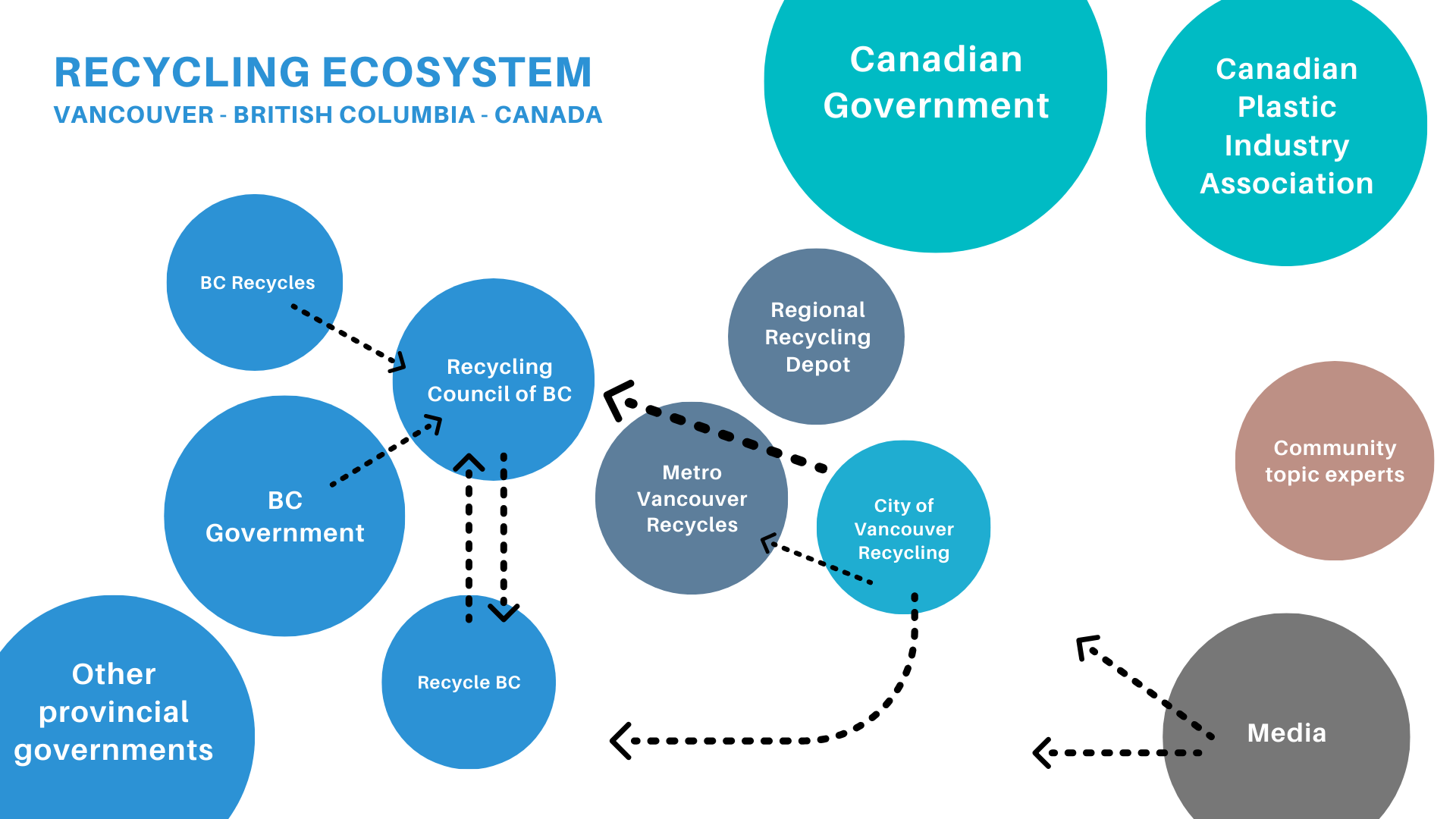 RECYCLING ECOSYSTEM
VANCOUVER - BRITISH COLUMBIA - CANADA

Canadian Government

Canadian Plastic Industry Association

BC Recycles

Recycling Council of BC

Regional Recycling Depot

BC Government

Metro Vancouver Recycles

City of Vancouver Recycling

Community topic experts

Other provincial governments

Recycle BC

Media